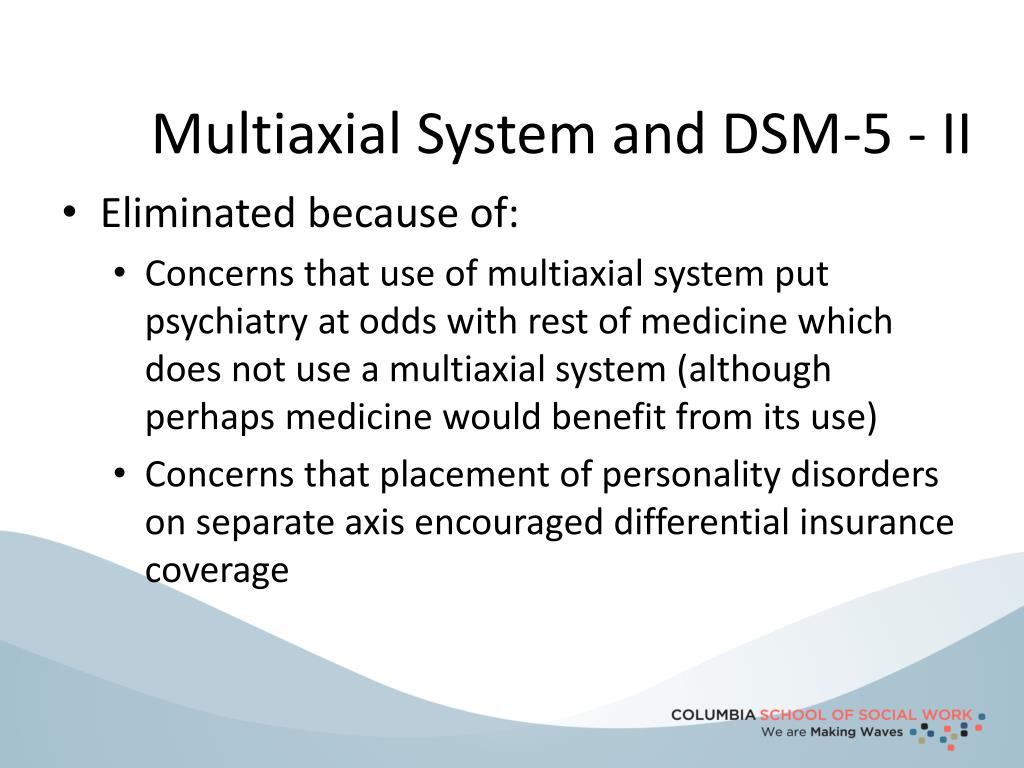 Multiaxial System and DSM-5 - II

• Eliminated because of:
  • Concerns that use of multiaxial system put psychiatry at odds with rest of medicine which does not use a multiaxial system (although perhaps medicine would benefit from its use)
  • Concerns that placement of personality disorders on separate axis encouraged differential insurance coverage

COLUMBIA SCHOOL OF SOCIAL WORK
We are Making Waves